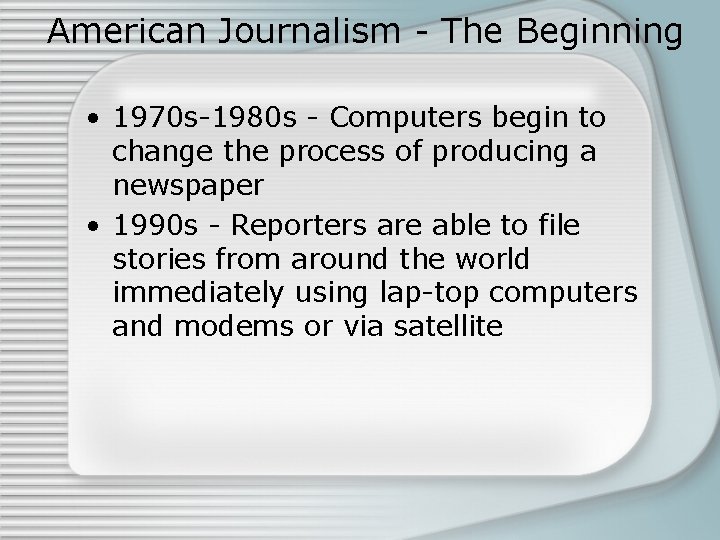 American Journalism - The Beginning

• 1970s-1980s - Computers begin to change the process of producing a newspaper
• 1990s - Reporters are able to file stories from around the world immediately using lap-top computers and modems or via satellite